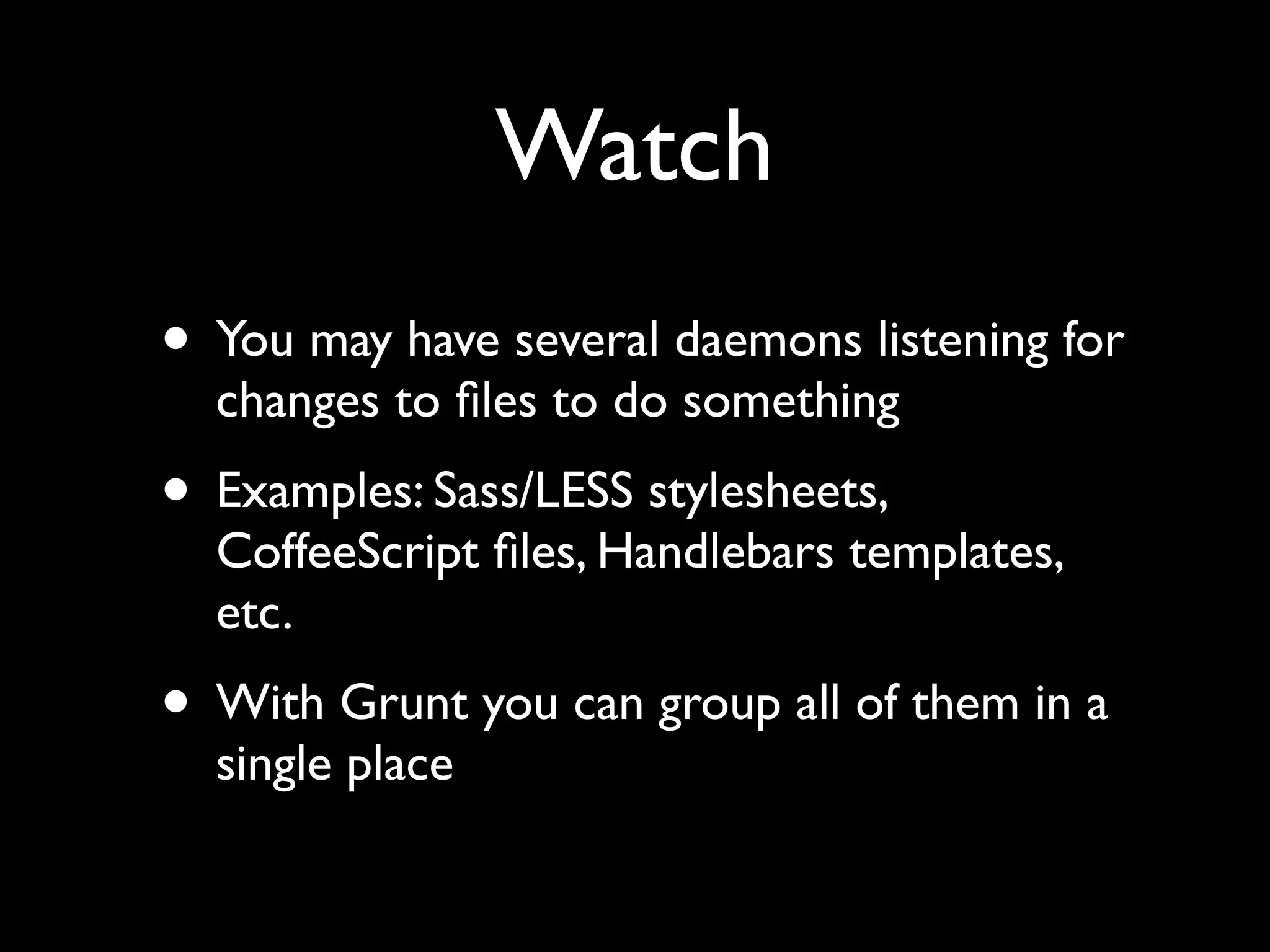 Watch

• You may have several daemons listening for changes to files to do something

• Examples: Sass/LESS stylesheets, CoffeeScript files, Handlebars templates, etc.

• With Grunt you can group all of them in a single place